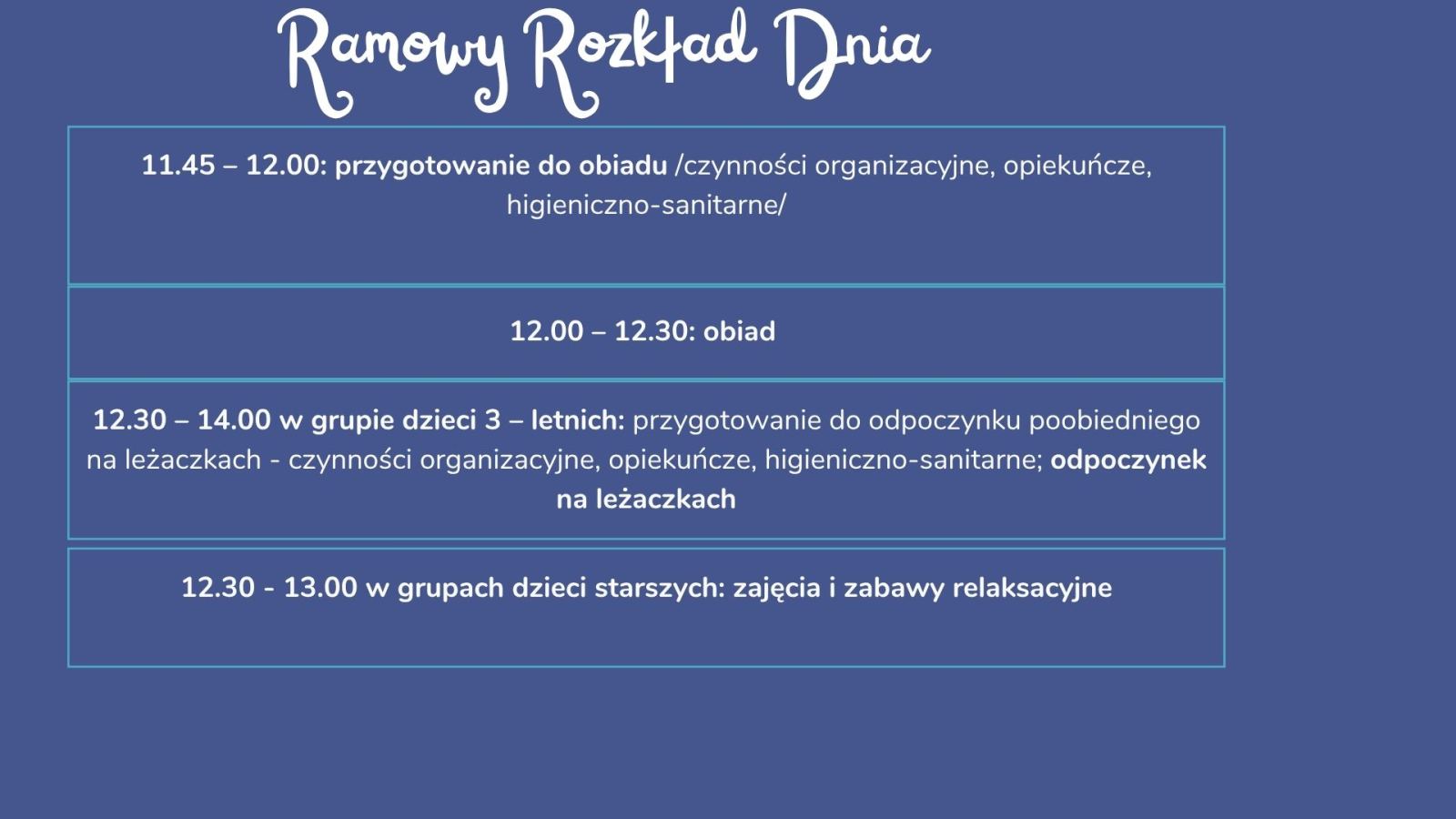 Ramowy Rozkład Dnia

11.45 – 12.00: przygotowanie do obiadu /czynności organizacyjne, opiekuńcze, higieniczno-sanitarne/

12.00 – 12.30: obiad

12.30 – 14.00 w grupie dzieci 3 – letnich: przygotowanie do odpoczynku poobiedniego na leżaczkach - czynności organizacyjne, opiekuńcze, higieniczno-sanitarne; odpoczynek na leżaczkach

12.30 - 13.00 w grupach dzieci starszych: zajęcia i zabawy relaksacyjne